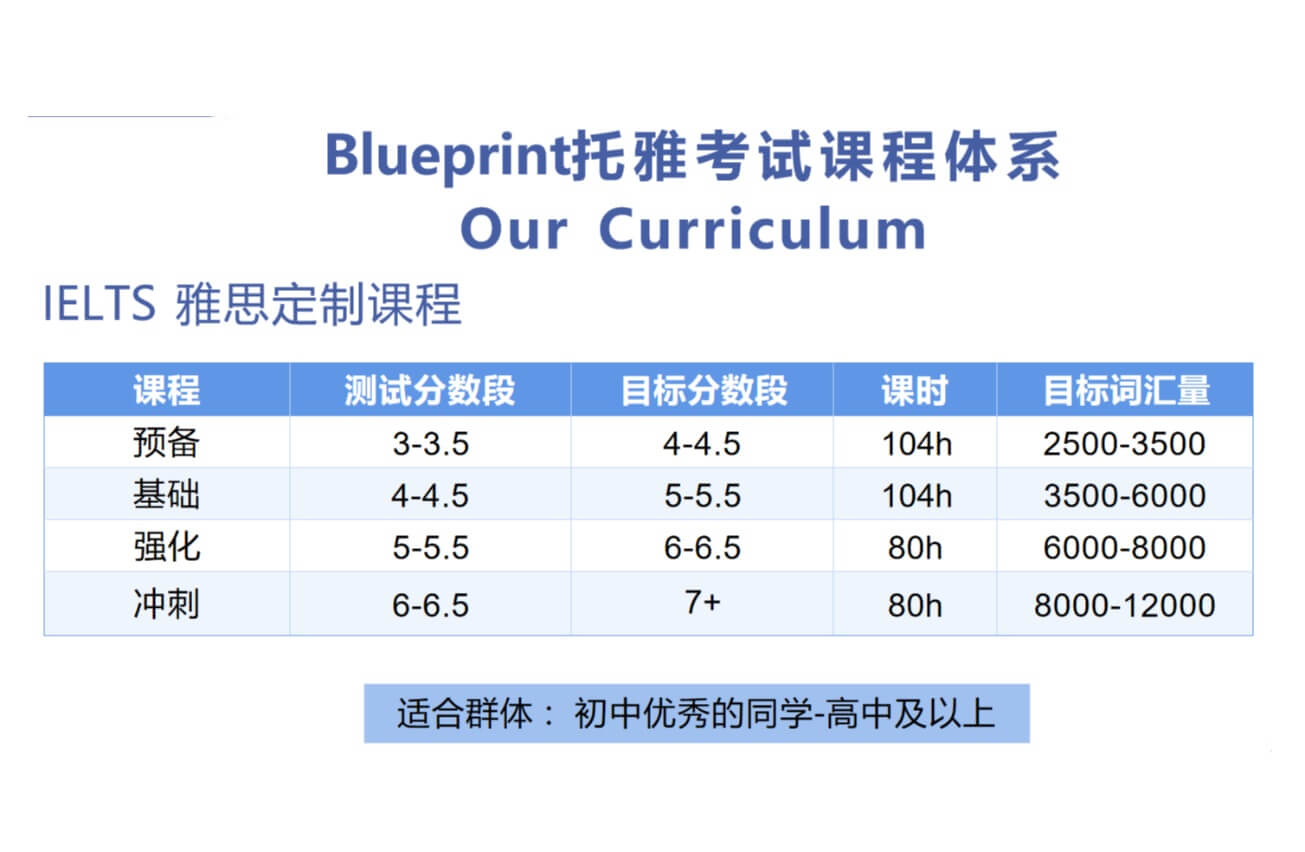 Blueprint托雅考试课程体系
Our Curriculum

IELTS 雅思定制课程

| 课程 | 测试分数段 | 目标分数段 | 课时 | 目标词汇量 |
|---|---|---|---|---|
| 预备 | 3-3.5 | 4-4.5 | 104h | 2500-3500 |
| 基础 | 4-4.5 | 5-5.5 | 104h | 3500-6000 |
| 强化 | 5-5.5 | 6-6.5 | 80h | 6000-8000 |
| 冲刺 | 6-6.5 | 7+ | 80h | 8000-12000 |

适合群体： 初中优秀的同学-高中及以上